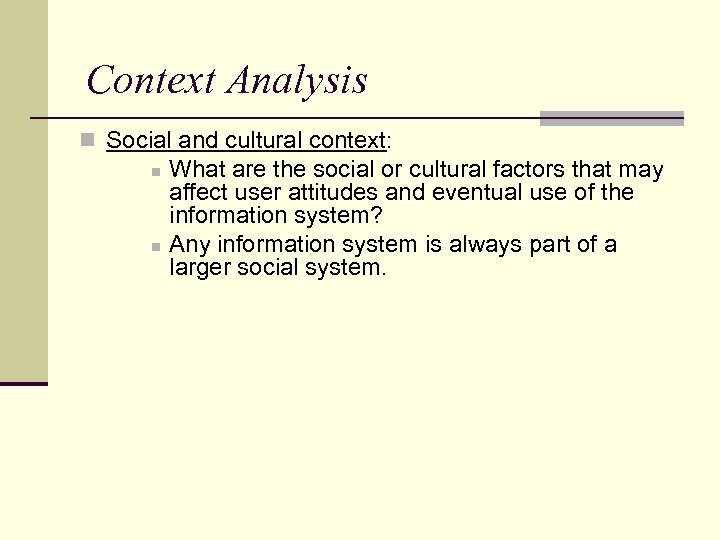 Context Analysis

Social and cultural context:

What are the social or cultural factors that may affect user attitudes and eventual use of the information system?

Any information system is always part of a larger social system.